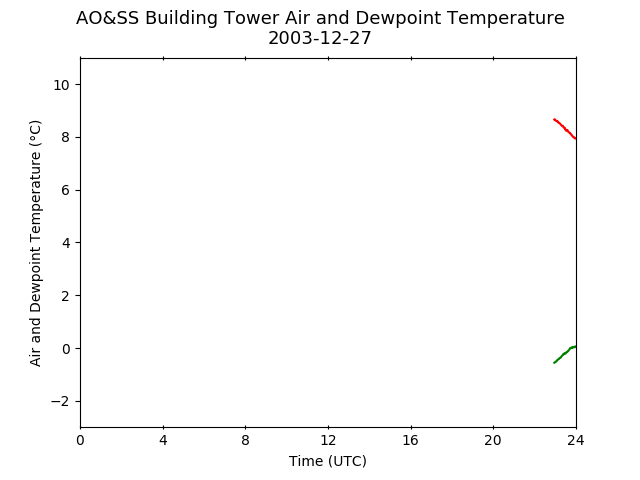 AO&SS Building Tower Air and Dewpoint Temperature
2003-12-27

Air and Dewpoint Temperature (°C)

10
8
6
4
2
0
−2

0
4
8
12
16
20
24

Time (UTC)